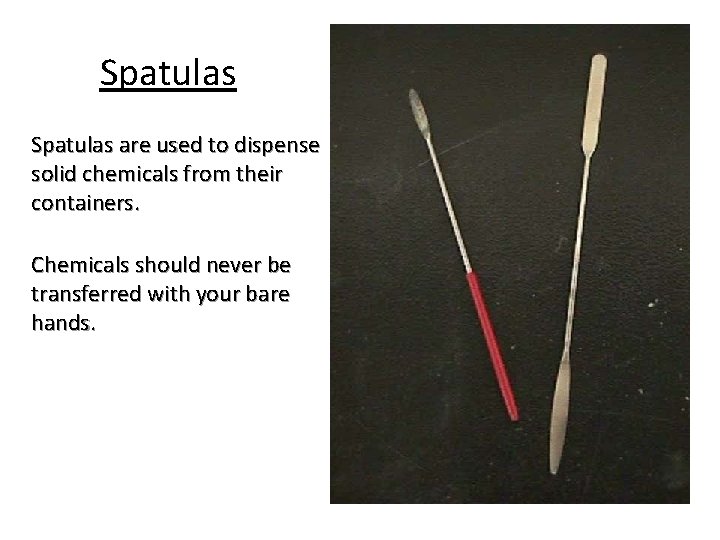 Spatulas

Spatulas are used to dispense solid chemicals from their containers.

Chemicals should never be transferred with your bare hands.